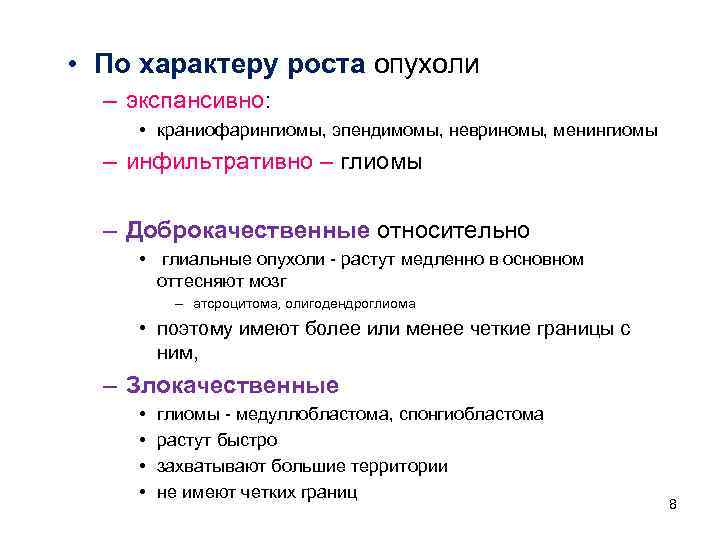 • По характеру роста опухоли

– экспансивно:

• краниофарингиомы, эпендимомы, невриномы, менингиомы

– инфильтративно – глиомы

– Доброкачественные относительно

• глиальные опухоли - растут медленно в основном оттесняют мозг

– атсроцитома, олигодендроглиома

• поэтому имеют более или менее четкие границы с ним,

– Злокачественные

• глиомы - медуллобластома, спонгиобластома

• растут быстро

• захватывают большие территории

• не имеют четких границ

8